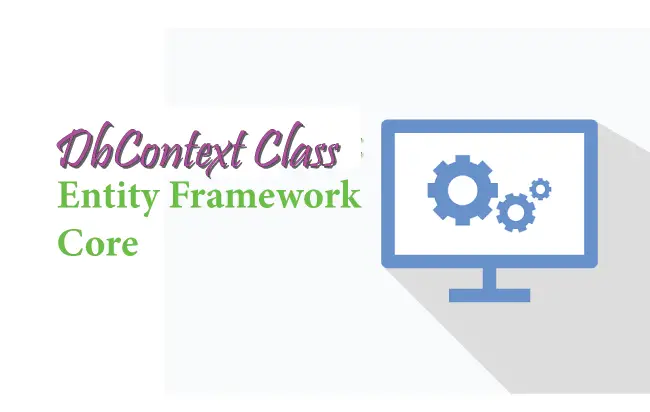 DbContext Class

Entity Framework Core